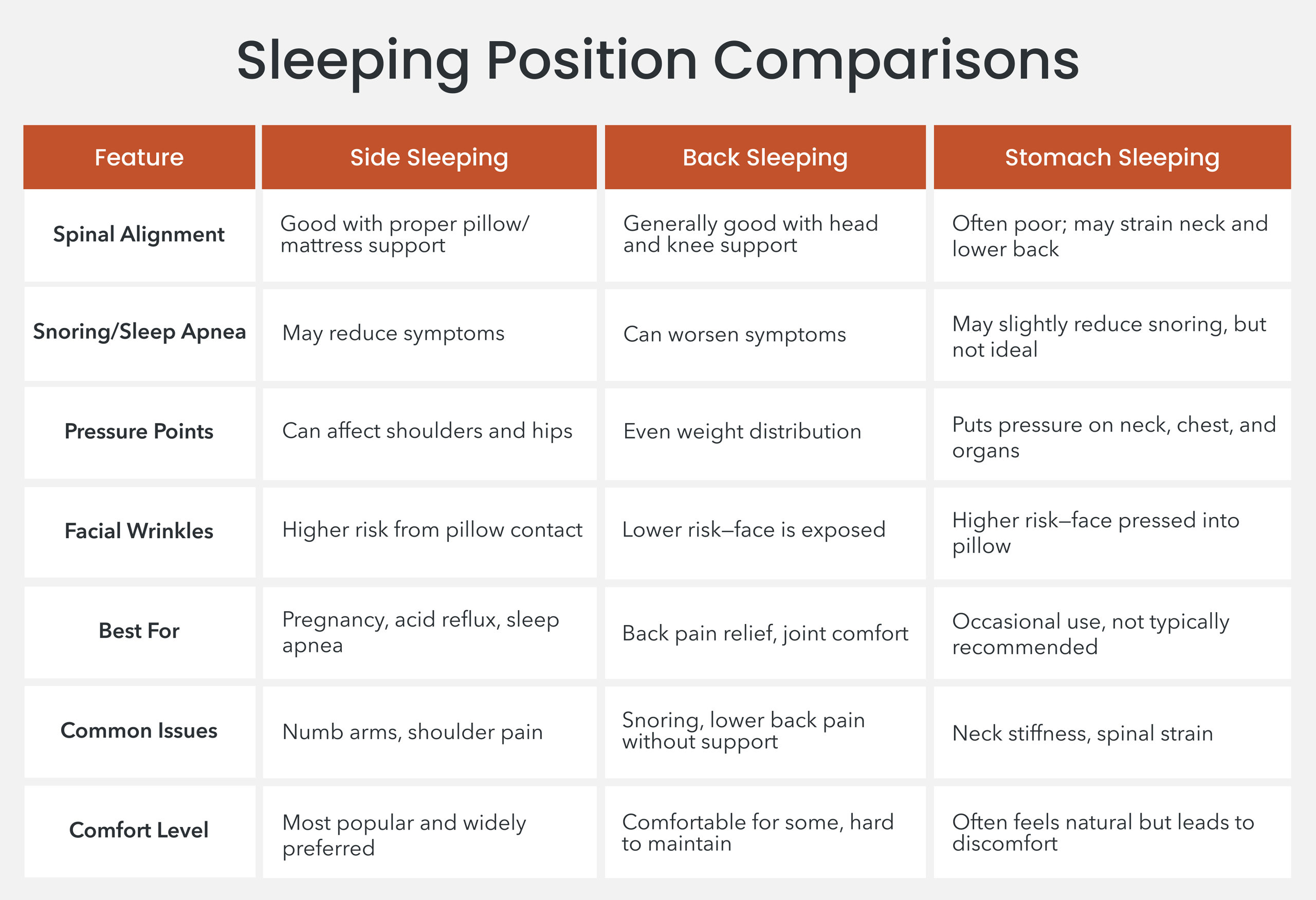 Sleeping Position Comparisons

| Feature | Side Sleeping | Back Sleeping | Stomach Sleeping |
|---|---|---|---|
| Spinal Alignment | Good with proper pillow/ mattress support | Generally good with head and knee support | Often poor; may strain neck and lower back |
| Snoring/Sleep Apnea | May reduce symptoms | Can worsen symptoms | May slightly reduce snoring, but not ideal |
| Pressure Points | Can affect shoulders and hips | Even weight distribution | Puts pressure on neck, chest, and organs |
| Facial Wrinkles | Higher risk from pillow contact | Lower risk—face is exposed | Higher risk—face pressed into pillow |
| Best For | Pregnancy, acid reflux, sleep apnea | Back pain relief, joint comfort | Occasional use, not typically recommended |
| Common Issues | Numb arms, shoulder pain | Snoring, lower back pain without support | Neck stiffness, spinal strain |
| Comfort Level | Most popular and widely preferred | Comfortable for some, hard to maintain | Often feels natural but leads to discomfort |